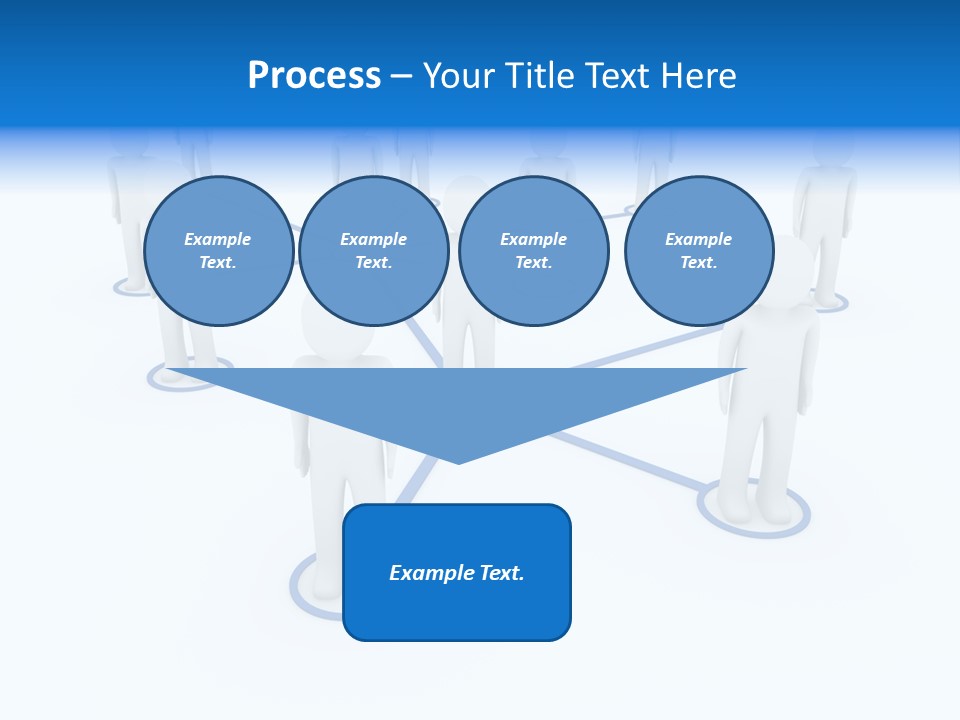 Process – Your Title Text Here

Example Text.

Example Text.

Example Text.

Example Text.

Example Text.